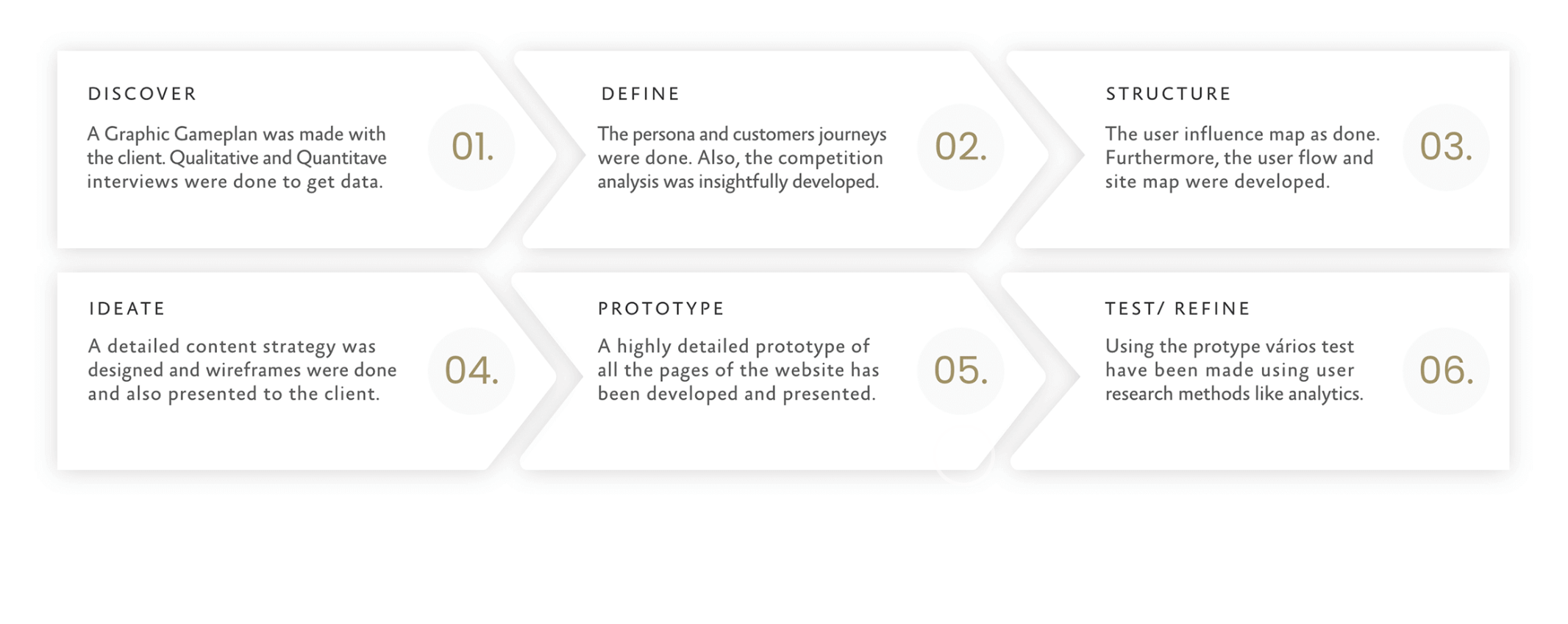 DISCOVER

A Graphic Gameplan was made with the client. Qualitative and Quantitave interviews were done to get data.

01.

DEFINE

The persona and customers journeys were done. Also, the competition analysis was insightfully developed.

02.

STRUCTURE

The user influence map as done. Furthermore, the user flow and site map were developed.

03.

IDEATE

A detailed content strategy was designed and wireframes were done and also presented to the client.

04.

PROTOTYPE

A highly detailed prototype of all the pages of the website has been developed and presented.

05.

TEST/ REFINE

Using the protype vários test have been made using user research methods like analytics.

06.